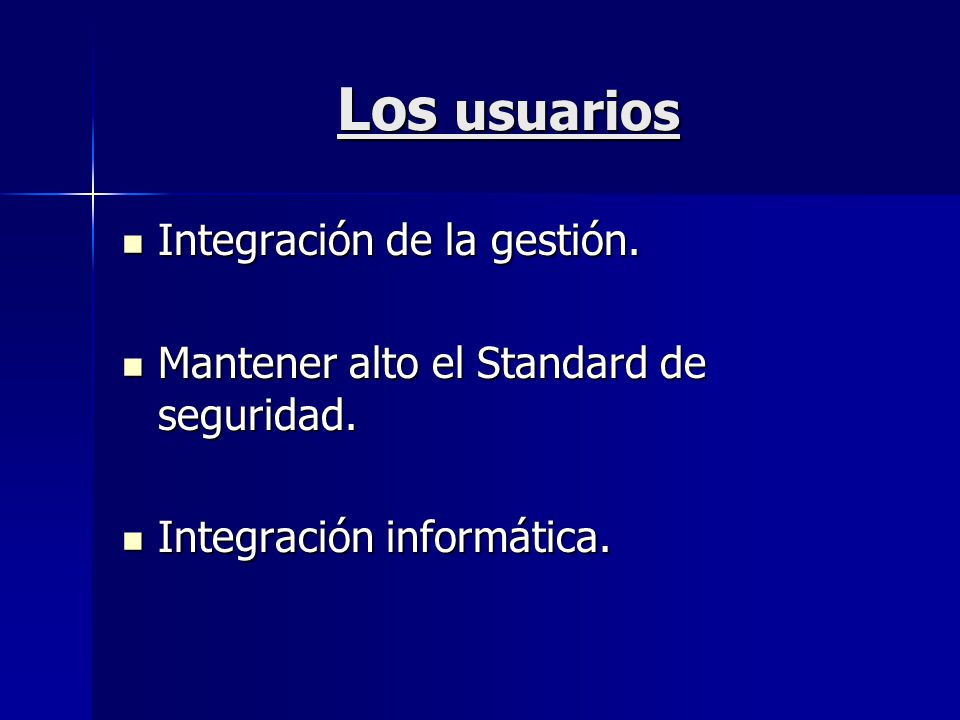 Los usuarios

- Integración de la gestión.

- Mantener alto el Standard de seguridad.

- Integración informática.